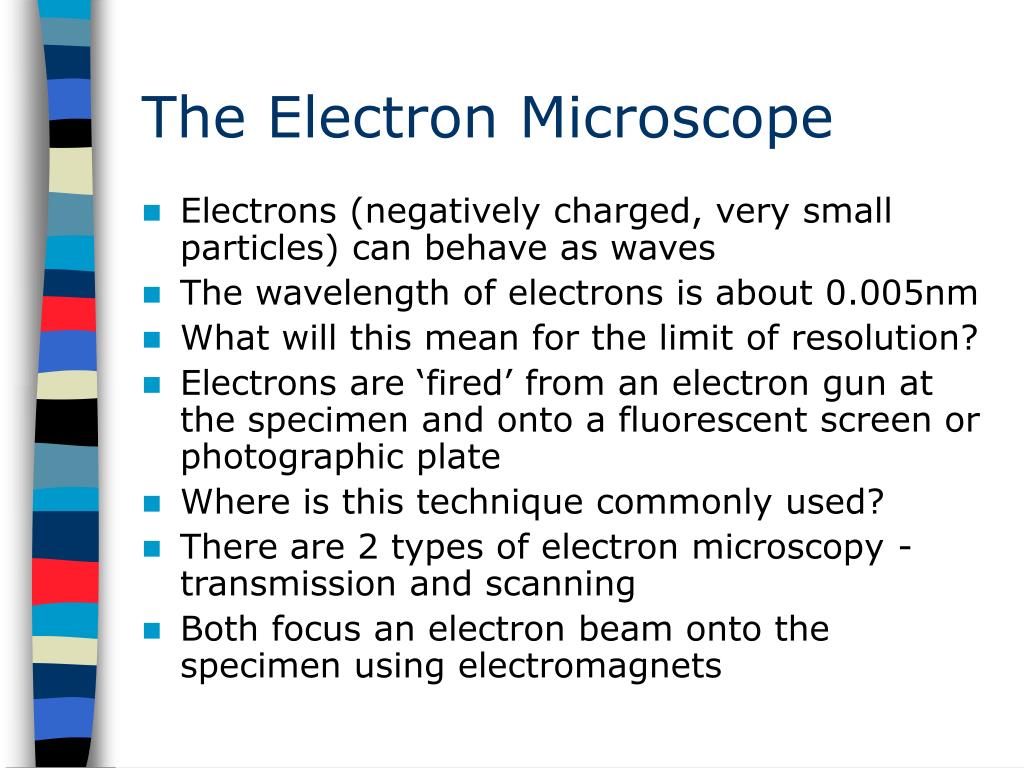 The Electron Microscope

- Electrons (negatively charged, very small particles) can behave as waves
- The wavelength of electrons is about 0.005nm
- What will this mean for the limit of resolution?
- Electrons are ‘fired’ from an electron gun at the specimen and onto a fluorescent screen or photographic plate
- Where is this technique commonly used?
- There are 2 types of electron microscopy - transmission and scanning
- Both focus an electron beam onto the specimen using electromagnets